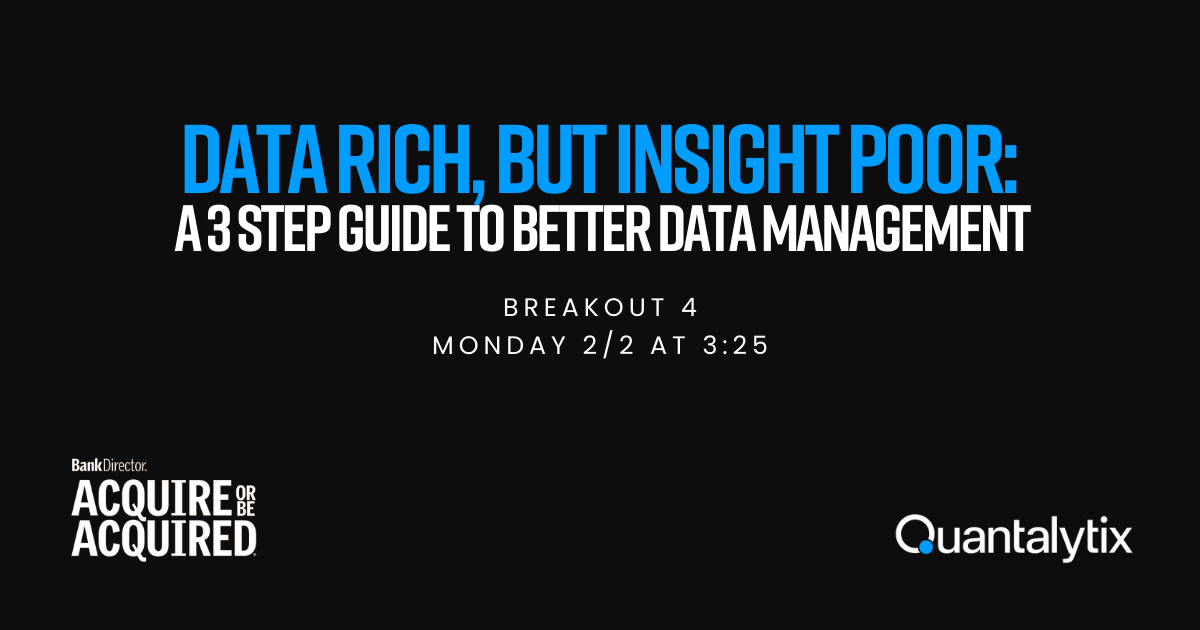 DATA RICH, BUT INSIGHT POOR:
A 3 STEP GUIDE TO BETTER DATA MANAGEMENT

BREAKOUT 4
MONDAY 2/2 AT 3:25

BankDirector.
ACQUIRE OR BE ACQUIRED

Quantalytix